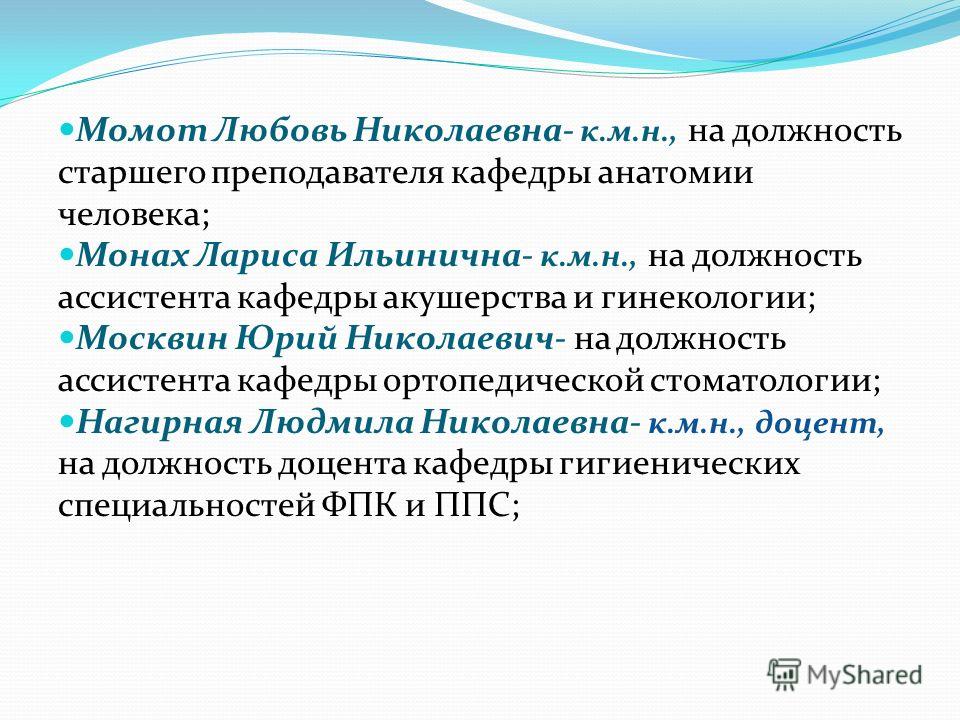 Момот Любовь Николаевна- к.м.н., на должность старшего преподавателя кафедры анатомии человека;

Монах Лариса Ильинична- к.м.н., на должность ассистента кафедры акушерства и гинекологии;

Москвин Юрий Николаевич- на должность ассистента кафедры ортопедической стоматологии;

Нагирная Людмила Николаевна- к.м.н., доцент, на должность доцента кафедры гигиенических специальностей ФПК и ППС;

MyShared